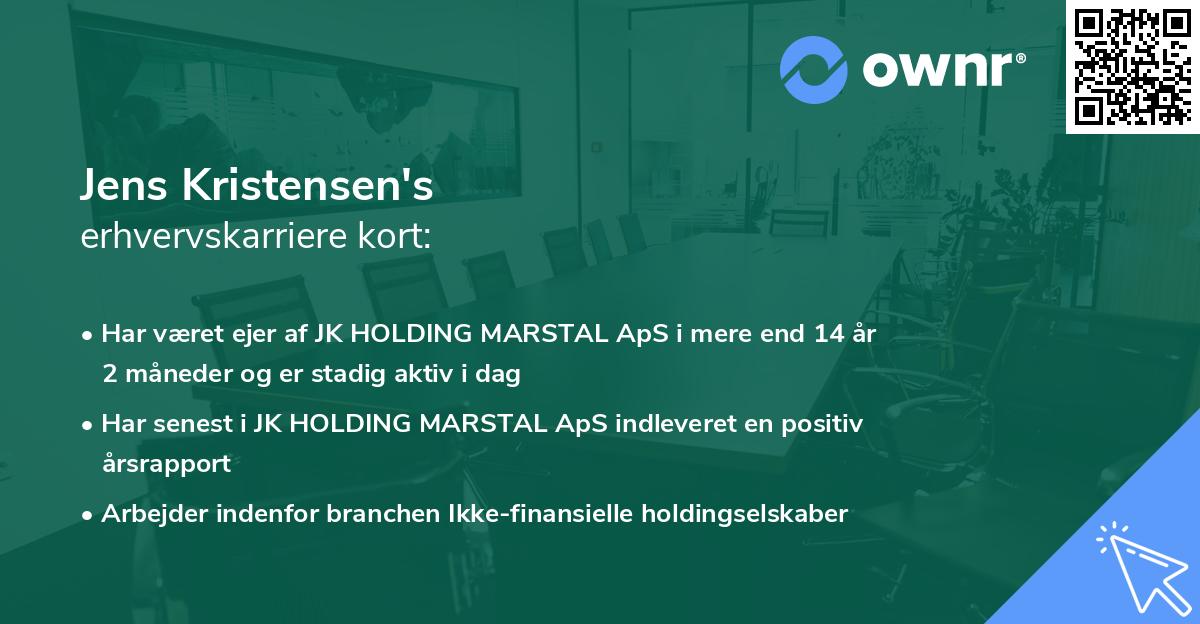 ownr®

Jens Kristensen's
erhvervskarriere kort:

• Har været ejer af JK HOLDING MARSTAL ApS i mere end 14 år 2 måneder og er stadig aktiv i dag

• Har senest i JK HOLDING MARSTAL ApS indleveret en positiv årsrapport

• Arbejder indenfor branchen Ikke-finansielle holdingselskaber